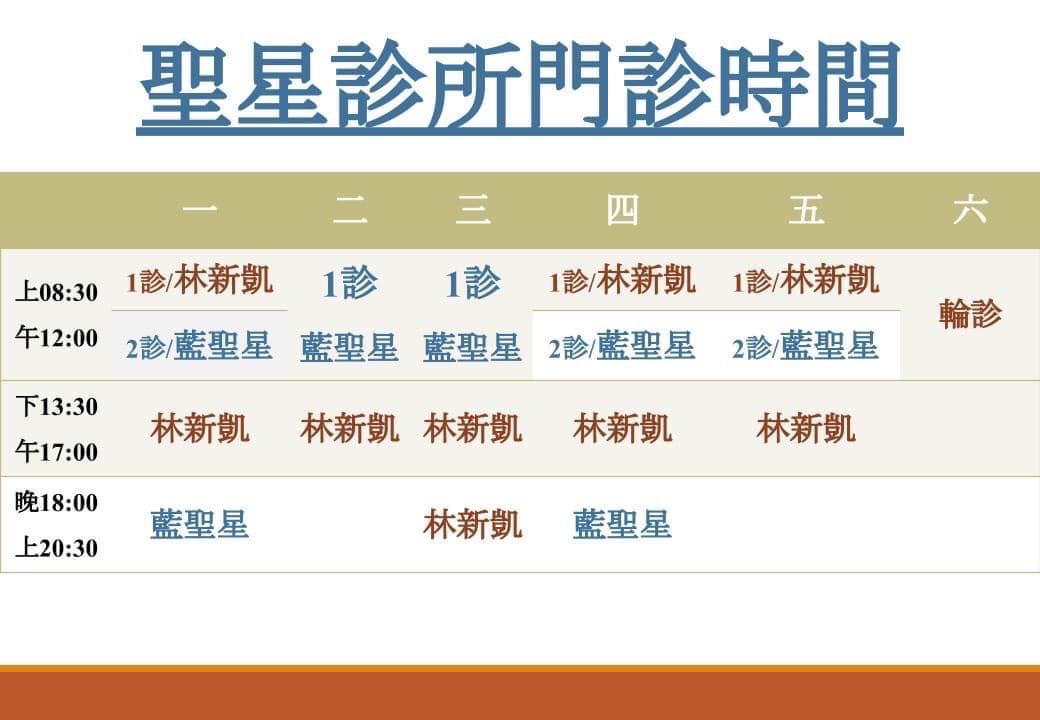 聖星診所門診時間

| | 一 | 二 | 三 | 四 | 五 | 六 |
|---|---|---|---|---|---|---|
| 上08:30 午12:00 | 1診/林新凱 2診/藍聖星 | 1診 藍聖星 | 1診 藍聖星 | 1診/林新凱 2診/藍聖星 | 1診/林新凱 2診/藍聖星 | 輪診 |
| 下13:30 午17:00 | 林新凱 | 林新凱 | 林新凱 | 林新凱 | 林新凱 | |
| 晚18:00 上20:30 | 藍聖星 | | 林新凱 | 藍聖星 | | |